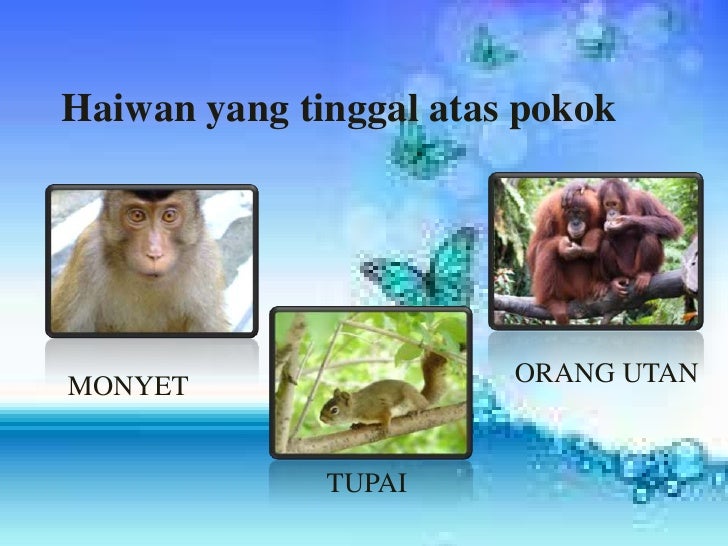 Haiwan yang tinggal atas pokok

MONYET

TUPAI

ORANG UTAN